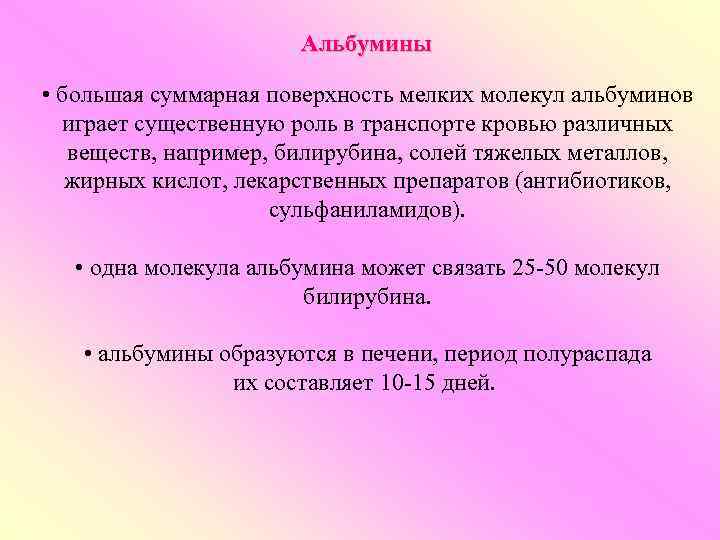 Альбумины

• большая суммарная поверхность мелких молекул альбуминов играет существенную роль в транспорте кровью различных веществ, например, билирубина, солей тяжелых металлов, жирных кислот, лекарственных препаратов (антибиотиков, сульфаниламидов).

• одна молекула альбумина может связать 25-50 молекул билирубина.

• альбумины образуются в печени, период полураспада их составляет 10-15 дней.